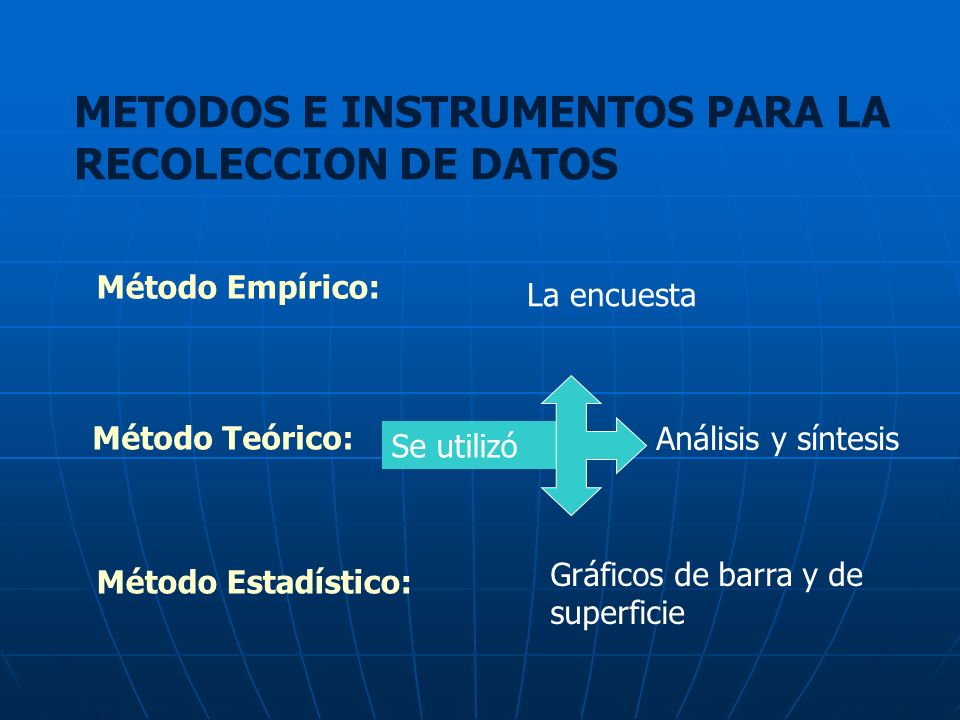 METODOS E INSTRUMENTOS PARA LA RECOLECCION DE DATOS

Método Empírico:

La encuesta

Método Teórico:

Se utilizó

Análisis y síntesis

Método Estadístico:

Gráficos de barra y de superficie